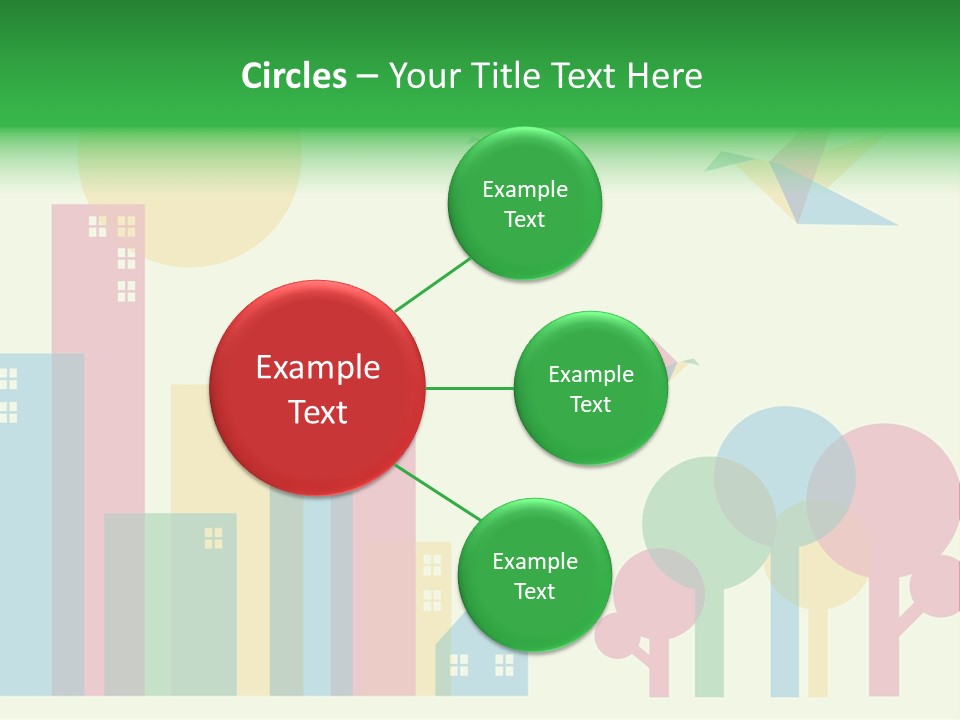 Circles – Your Title Text Here

Example Text

Example Text

Example Text

Example Text